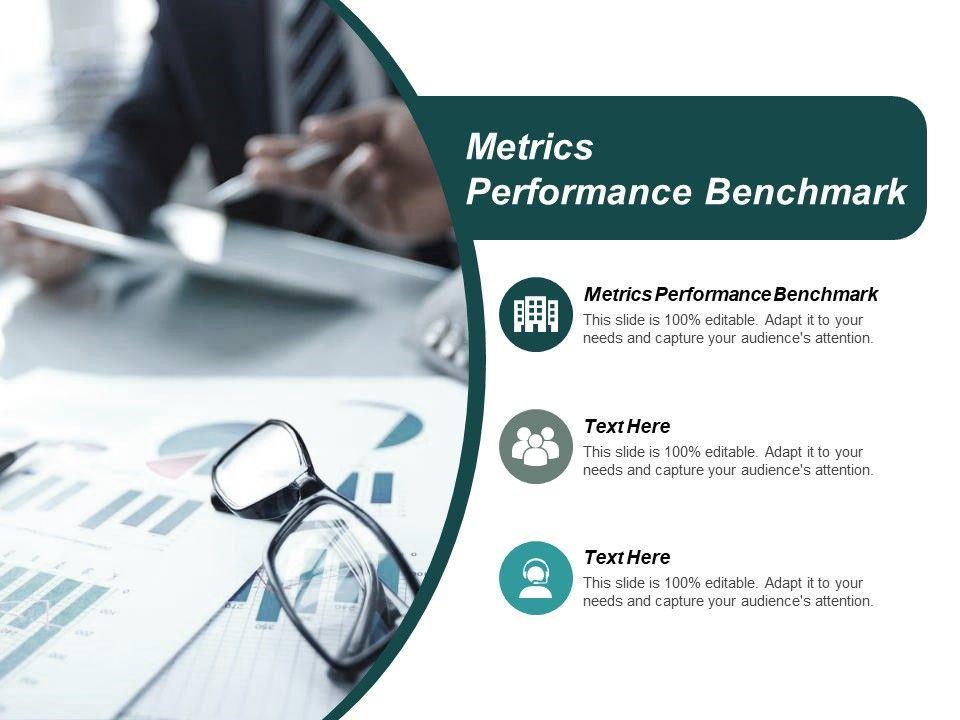 Metrics Performance Benchmark

Metrics Performance Benchmark
This slide is 100% editable. Adapt it to your needs and capture your audience's attention.

Text Here
This slide is 100% editable. Adapt it to your needs and capture your audience's attention.

Text Here
This slide is 100% editable. Adapt it to your needs and capture your audience's attention.